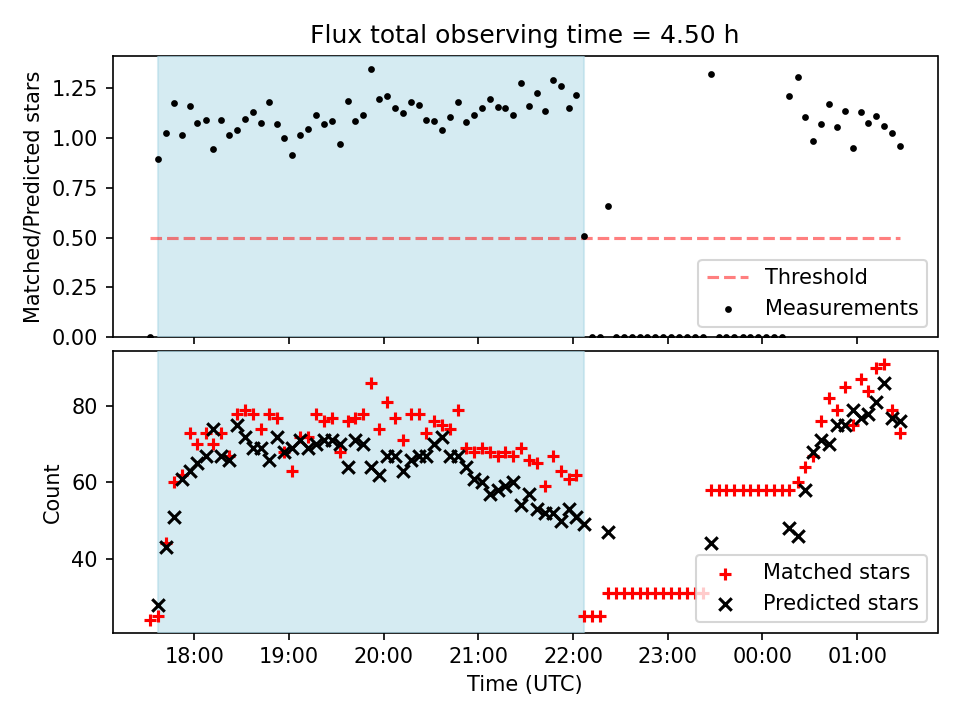 Flux total observing time = 4.50 h

Matched/Predicted stars

1.25
1.00
0.75
0.50
0.25
0.00

Threshold
Measurements

Count

80
60
40

Matched stars
Predicted stars

18:00
19:00
20:00
21:00
22:00
23:00
00:00
01:00

Time (UTC)